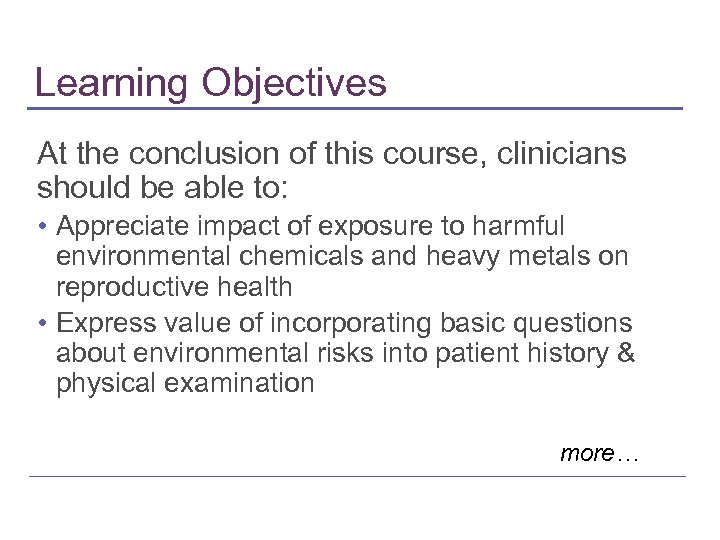 Learning Objectives

At the conclusion of this course, clinicians should be able to:

• Appreciate impact of exposure to harmful environmental chemicals and heavy metals on reproductive health

• Express value of incorporating basic questions about environmental risks into patient history & physical examination

more…